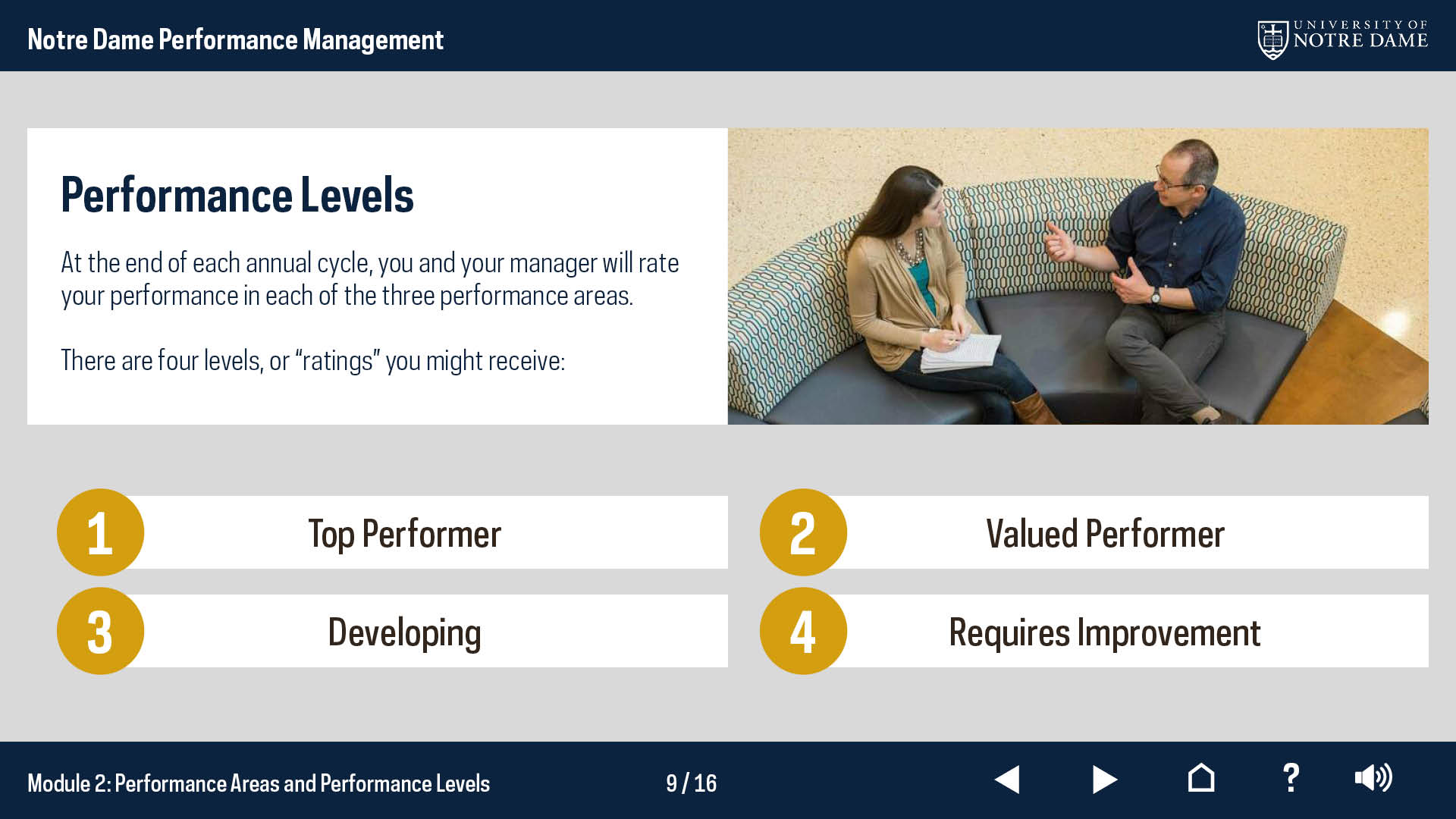 Notre Dame Performance Management

UNIVERSITY OF NOTRE DAME

Performance Levels

At the end of each annual cycle, you and your manager will rate your performance in each of the three performance areas.

There are four levels, or "ratings" you might receive:

1 Top Performer

2 Valued Performer

3 Developing

4 Requires Improvement

Module 2: Performance Areas and Performance Levels

9 / 16

?